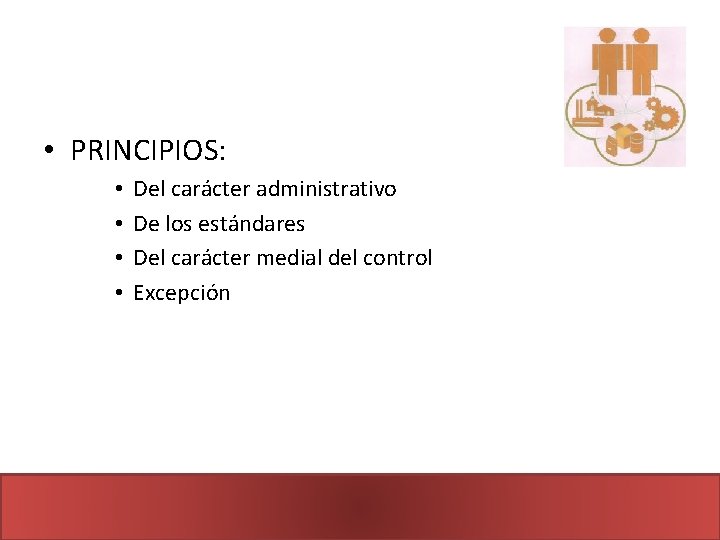 • PRINCIPIOS:

• Del carácter administrativo
• De los estándares
• Del carácter medial del control
• Excepción